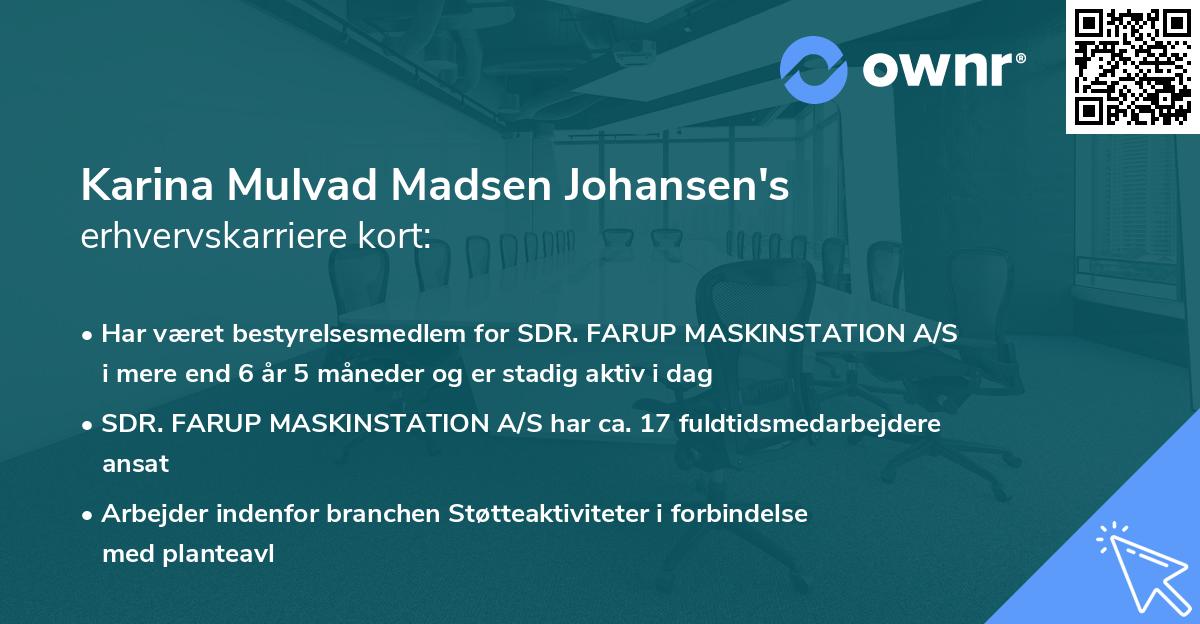 ownr®

Karina Mulvad Madsen Johansen's
erhvervskarriere kort:

• Har været bestyrelsesmedlem for SDR. FARUP MASKINSTATION A/S i mere end 6 år 5 måneder og er stadig aktiv i dag

• SDR. FARUP MASKINSTATION A/S har ca. 17 fuldtidsmedarbejdere ansat

• Arbejder indenfor branchen Støtteaktiviteter i forbindelse med planteavl